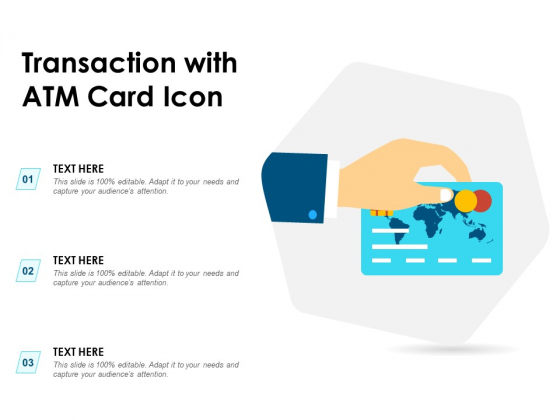 Transaction with ATM Card Icon

01
TEXT HERE
This slide is 100% editable. Adapt it to your needs and capture your audience's attention.

02
TEXT HERE
This slide is 100% editable. Adapt it to your needs and capture your audience's attention.

03
TEXT HERE
This slide is 100% editable. Adapt it to your needs and capture your audience's attention.